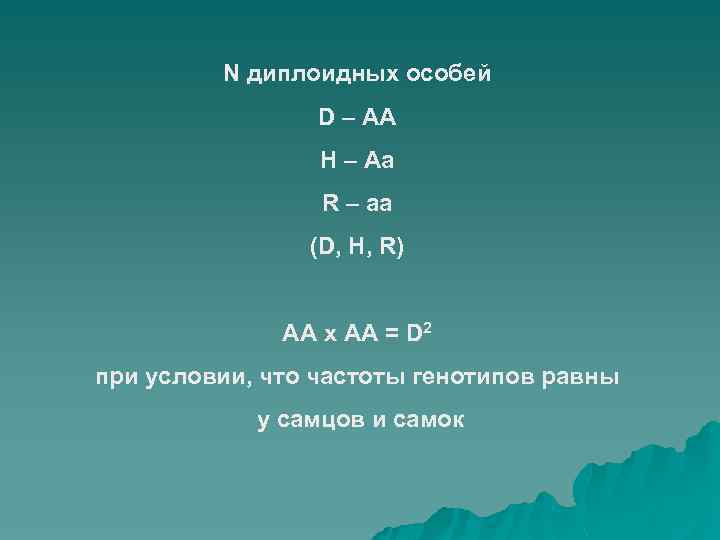 N диплоидных особей

D – AA

H – Aa

R – aa

(D, H, R)

AA x AA = $D^2$

при условии, что частоты генотипов равны у самцов и самок